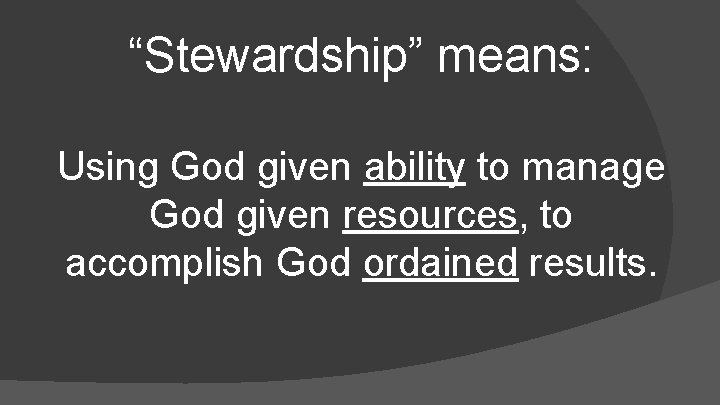 “Stewardship” means:

Using God given ability to manage God given resources, to accomplish God ordained results.